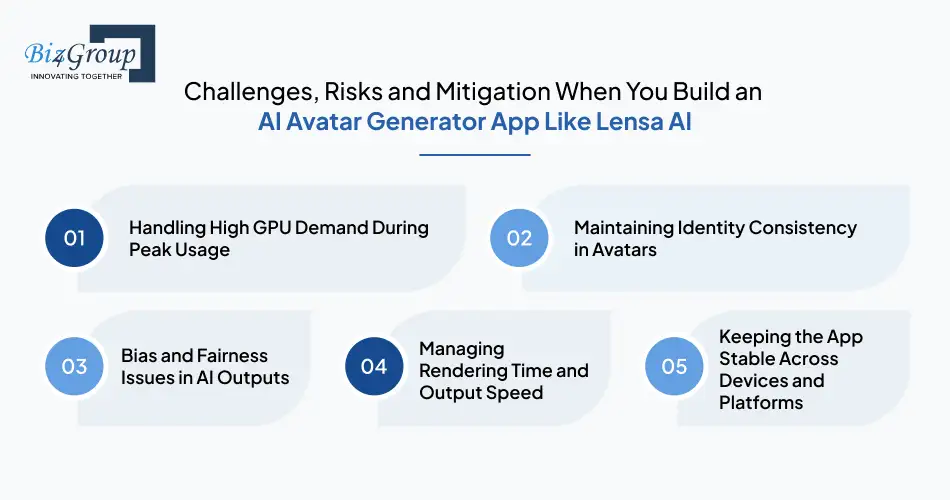 Biz4Group
INNOVATING TOGETHER

Challenges, Risks and Mitigation When You Build an AI Avatar Generator App Like Lensa AI

01 Handling High GPU Demand During Peak Usage

02 Maintaining Identity Consistency in Avatars

03 Bias and Fairness Issues in AI Outputs

04 Managing Rendering Time and Output Speed

05 Keeping the App Stable Across Devices and Platforms